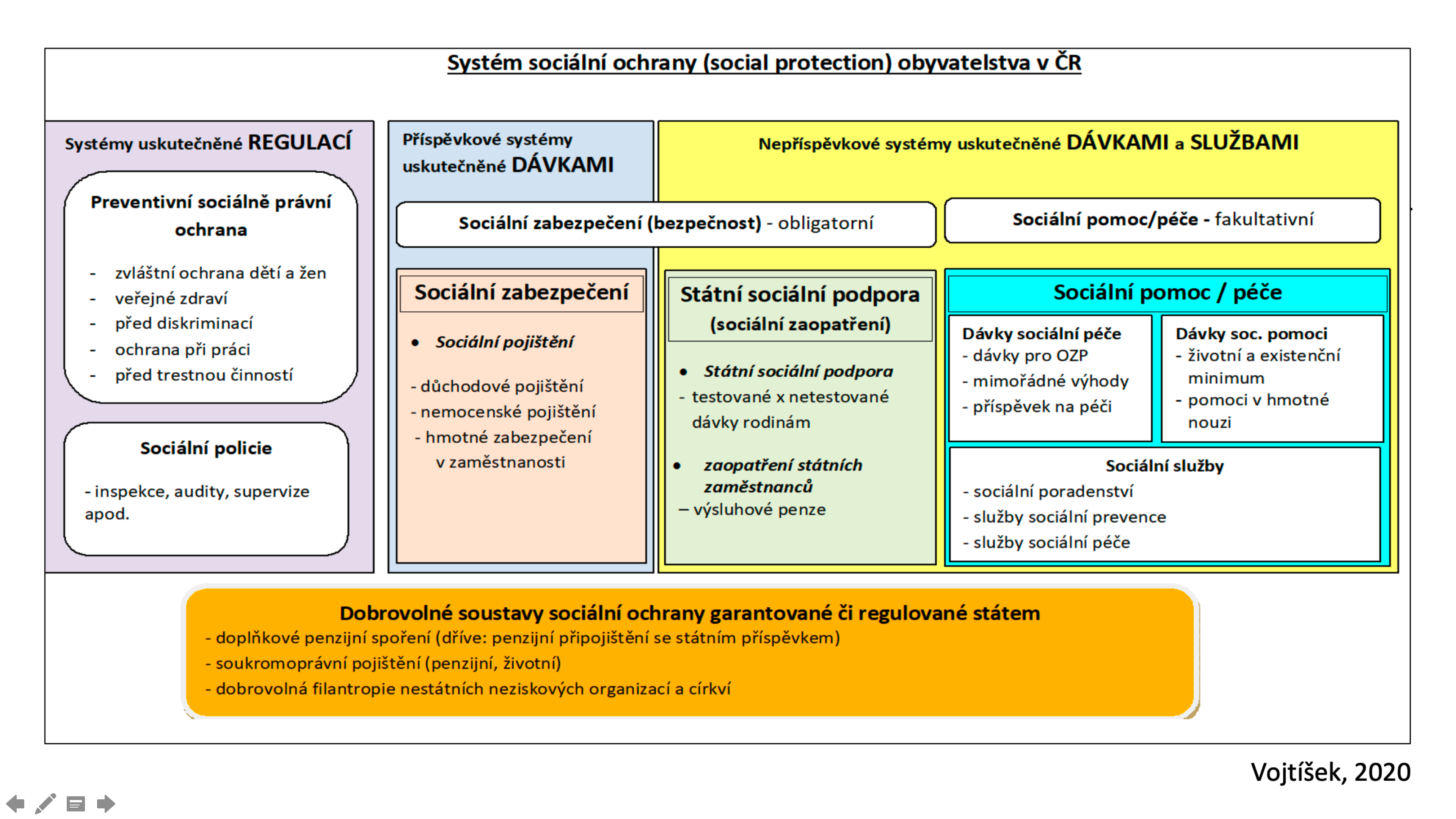 Systém sociální ochrany (social protection) obyvatelstva v ČR

Systémy uskutečněné REGULACÍ

Preventivní sociálně právní ochrana

- zvláštní ochrana dětí a žen
- veřejné zdraví
- před diskriminací
- ochrana při práci
- před trestnou činností

Sociální policie

- inspekce, audity, supervize apod.

Příspěvkové systémy uskutečněné DÁVKAMI

Nepříspěvkové systémy uskutečněné DÁVKAMI a SLUŽBAMI

Sociální zabezpečení (bezpečnost) - obligatorní

Sociální pomoc/péče - fakultativní

Sociální zabezpečení

• Sociální pojištění

- důchodové pojištění
- nemocenské pojištění
- hmotné zabezpečení v zaměstnanosti

Státní sociální podpora (sociální zaopatření)

• Státní sociální podpora
- testované x netestované dávky rodinám

• zaopatření státních zaměstnanců
– výsluhové penze

Sociální pomoc / péče

Dávky sociální péče
- dávky pro OZP
- mimořádné výhody
- příspěvek na péči

Dávky soc. pomoci
- životní a existenční minimum
- pomoci v hmotné nouzi

Sociální služby
- sociální poradenství
- služby sociální prevence
- služby sociální péče

Dobrovolné soustavy sociální ochrany garantované či regulované státem
- doplňkové penzijní spoření (dříve: penzijní připojištění se státním příspěvkem)
- soukromoprávní pojištění (penzijní, životní)
- dobrovolná filantropie nestátních neziskových organizací a církví

Vojtíšek, 2020